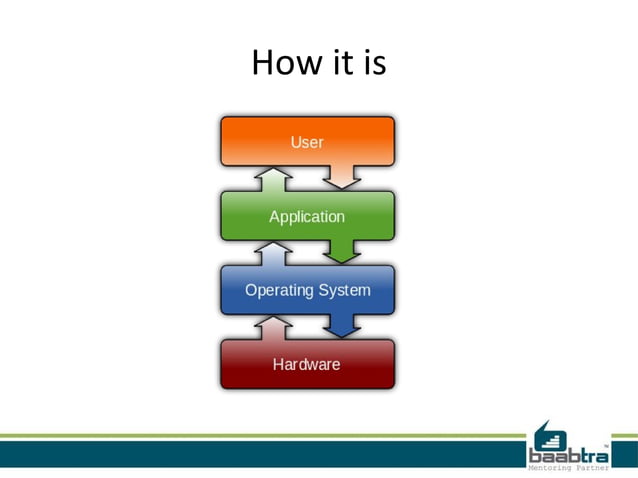 How it is

User

Application

Operating System

Hardware

baabtra™
Mentoring Partner